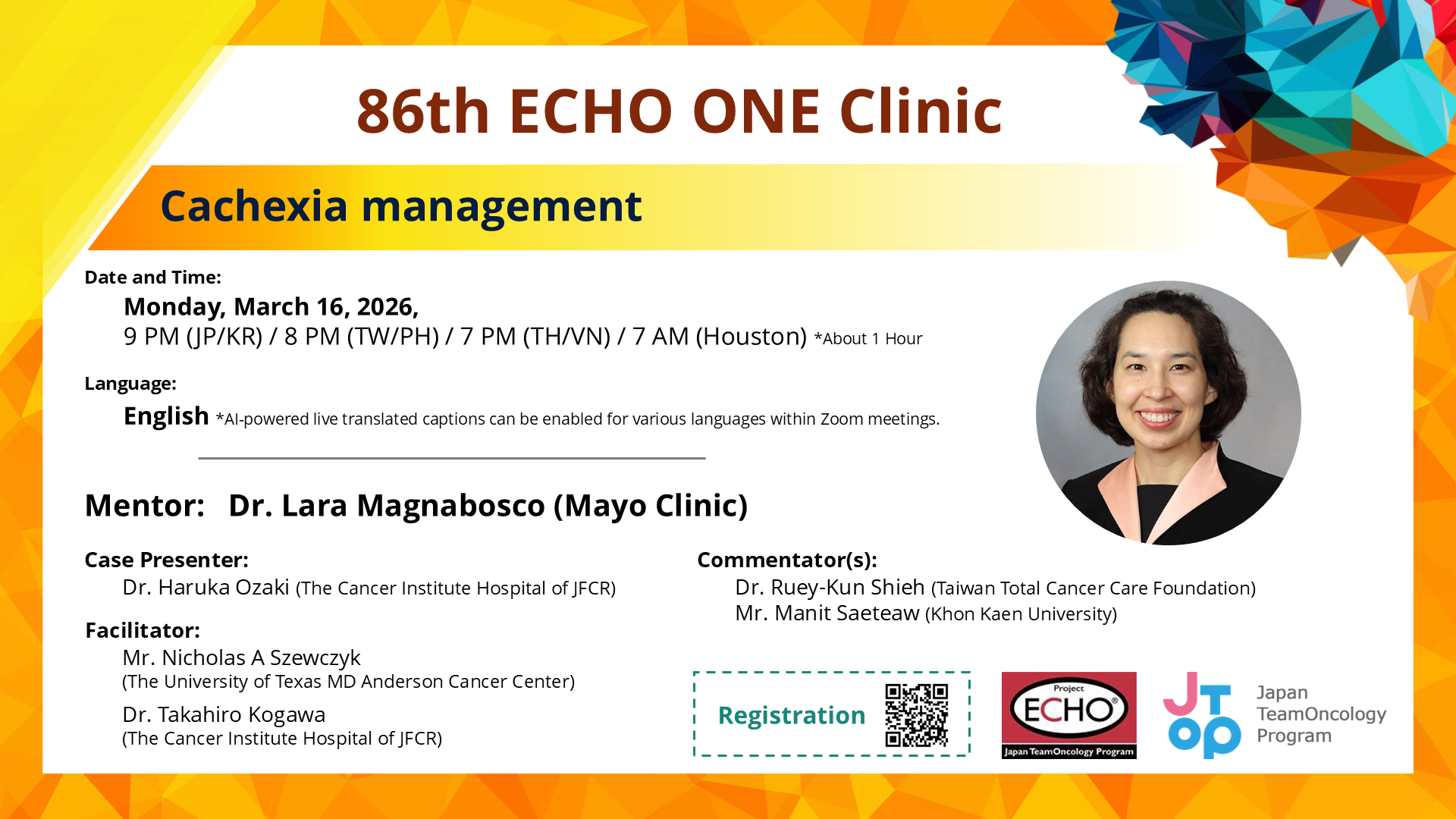 86th ECHO ONE Clinic

Cachexia management

Date and Time:

Monday, March 16, 2026,
9 PM (JP/KR) / 8 PM (TW/PH) / 7 PM (TH/VN) / 7 AM (Houston) *About 1 Hour

Language:

English *AI-powered live translated captions can be enabled for various languages within Zoom meetings.

Mentor: Dr. Lara Magnabosco (Mayo Clinic)

Case Presenter:
Dr. Haruka Ozaki (The Cancer Institute Hospital of JFCR)

Facilitator:
Mr. Nicholas A Szewczyk
(The University of Texas MD Anderson Cancer Center)
Dr. Takahiro Kogawa
(The Cancer Institute Hospital of JFCR)

Commentator(s):
Dr. Ruey-Kun Shieh (Taiwan Total Cancer Care Foundation)
Mr. Manit Saeteaw (Khon Kaen University)

Registration

Project ECHO Japan TeamOncology Program

JTOP Japan TeamOncology Program